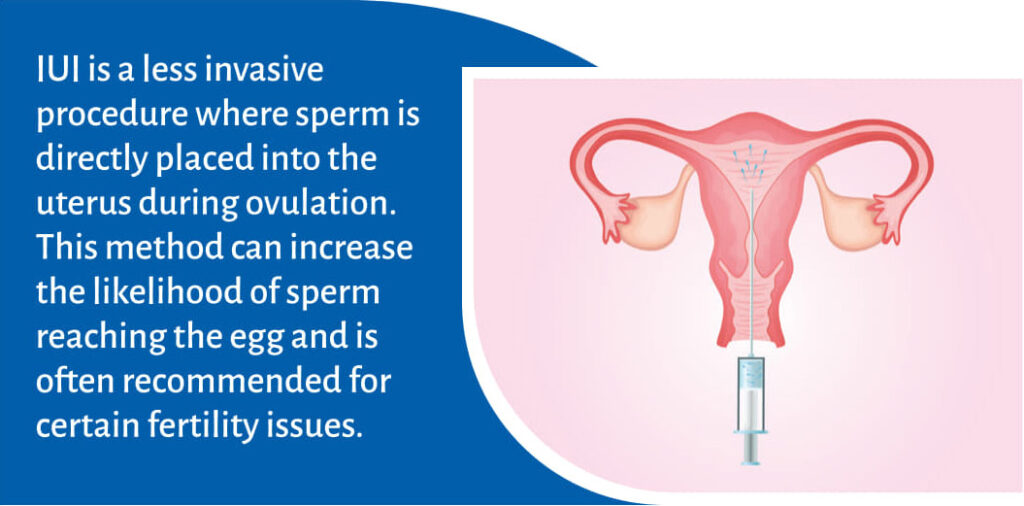 IUI is a less invasive procedure where sperm is directly placed into the uterus during ovulation. This method can increase the likelihood of sperm reaching the egg and is often recommended for certain fertility issues.